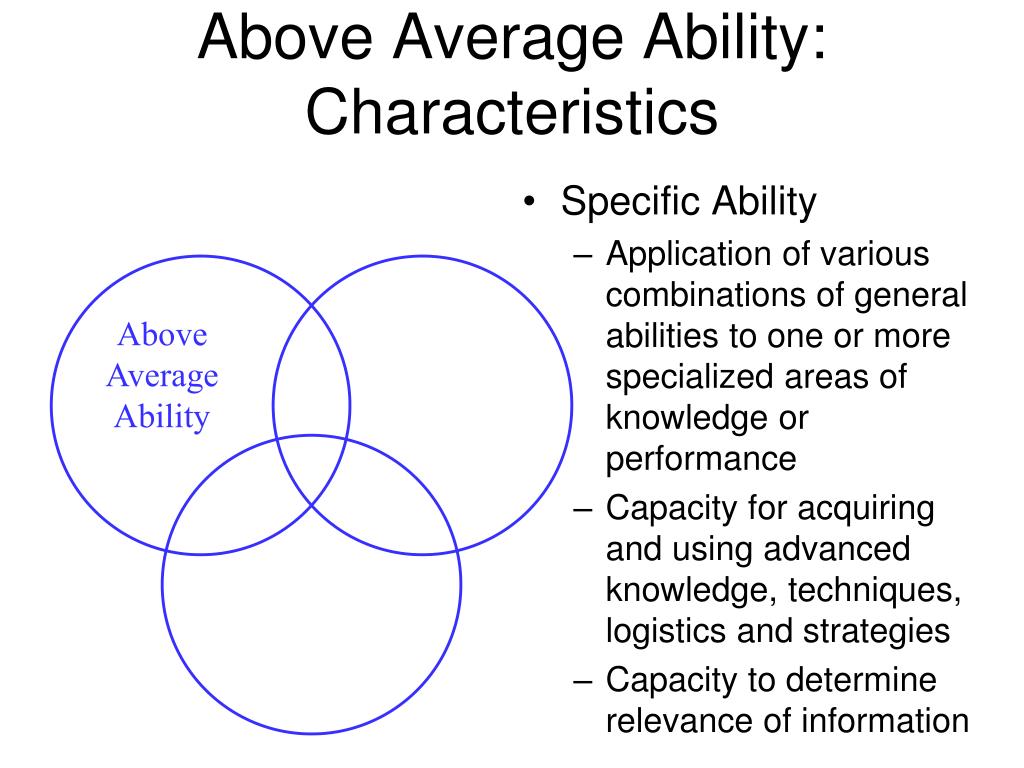 Above Average Ability: Characteristics

Above Average Ability

• Specific Ability
– Application of various combinations of general abilities to one or more specialized areas of knowledge or performance
– Capacity for acquiring and using advanced knowledge, techniques, logistics and strategies
– Capacity to determine relevance of information